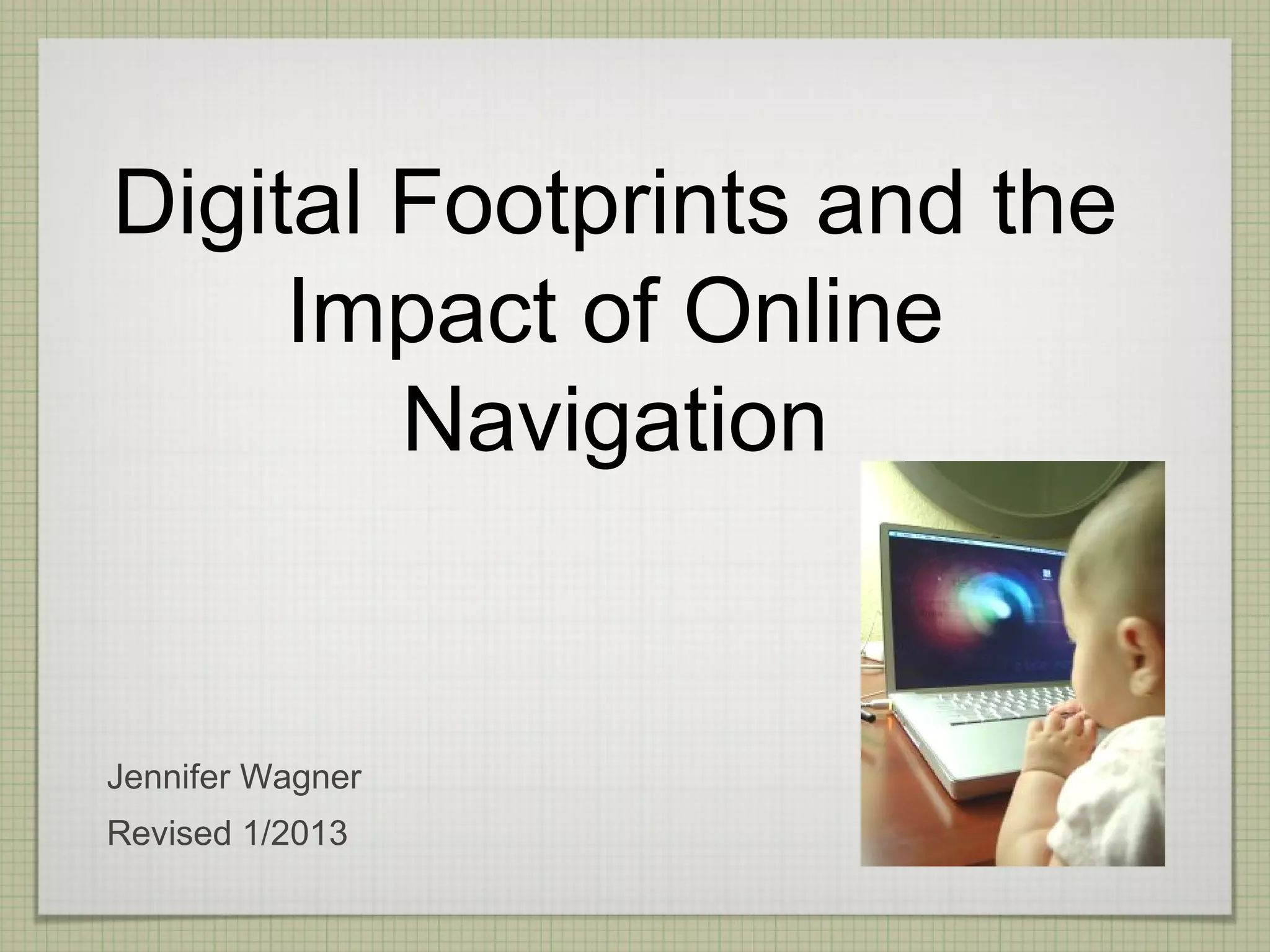 Digital Footprints and the Impact of Online Navigation

Jennifer Wagner

Revised 1/2013